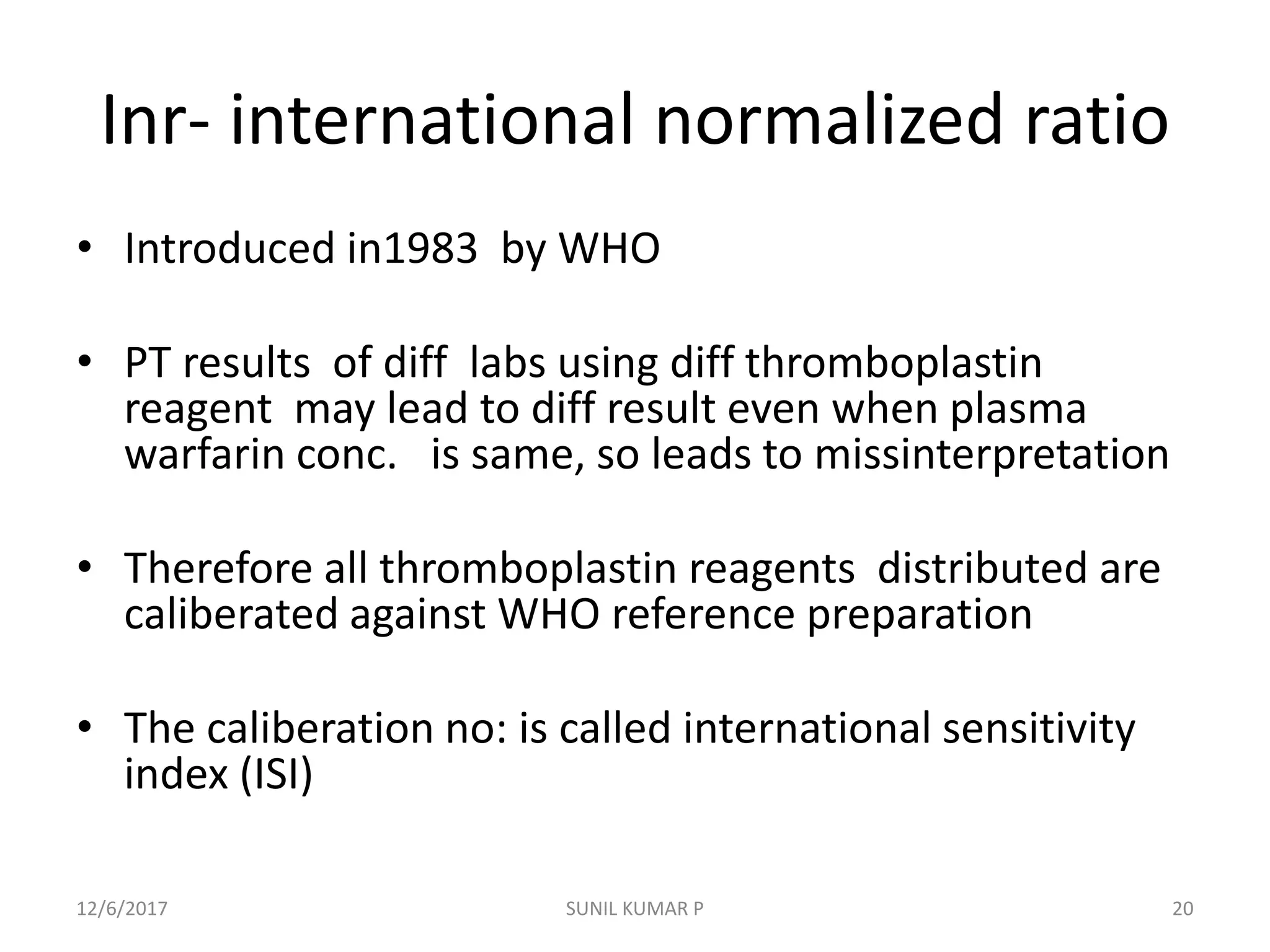 Inr- international normalized ratio

• Introduced in1983 by WHO

• PT results of diff labs using diff thromboplastin reagent may lead to diff result even when plasma warfarin conc. is same, so leads to missinterpretation

• Therefore all thromboplastin reagents distributed are caliberated against WHO reference preparation

• The caliberation no: is called international sensitivity index (ISI)

12/6/2017 SUNIL KUMAR P 20